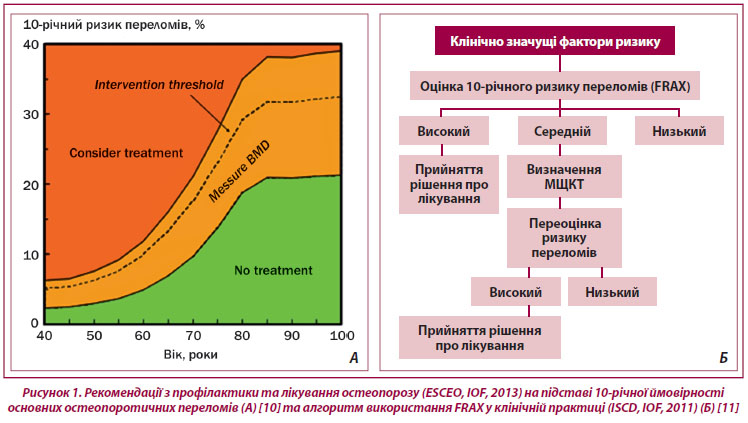 10-річний ризик переломів, %

40
30
20
10
0

Intervention threshold

Consider treatment

Messure BMD

No treatment

40 50 60 70 80 90 100

Вік, роки

А

Клінічно значущі фактори ризику

Оцінка 10-річного ризику переломів (FRAX)

Високий

Середній

Низький

Прийняття рішення про лікування

Визначення МЩКТ

Переоцінка ризику переломів

Високий

Низький

Прийняття рішення про лікування

Б

Рисунок 1. Рекомендації з профілактики та лікування остеопорозу (ESCEO, IOF, 2013) на підставі 10-річної ймовірності основних остеопоротичних переломів (А) [10] та алгоритм використання FRAX у клінічній практиці (ISCD, IOF, 2011) (Б) [11]